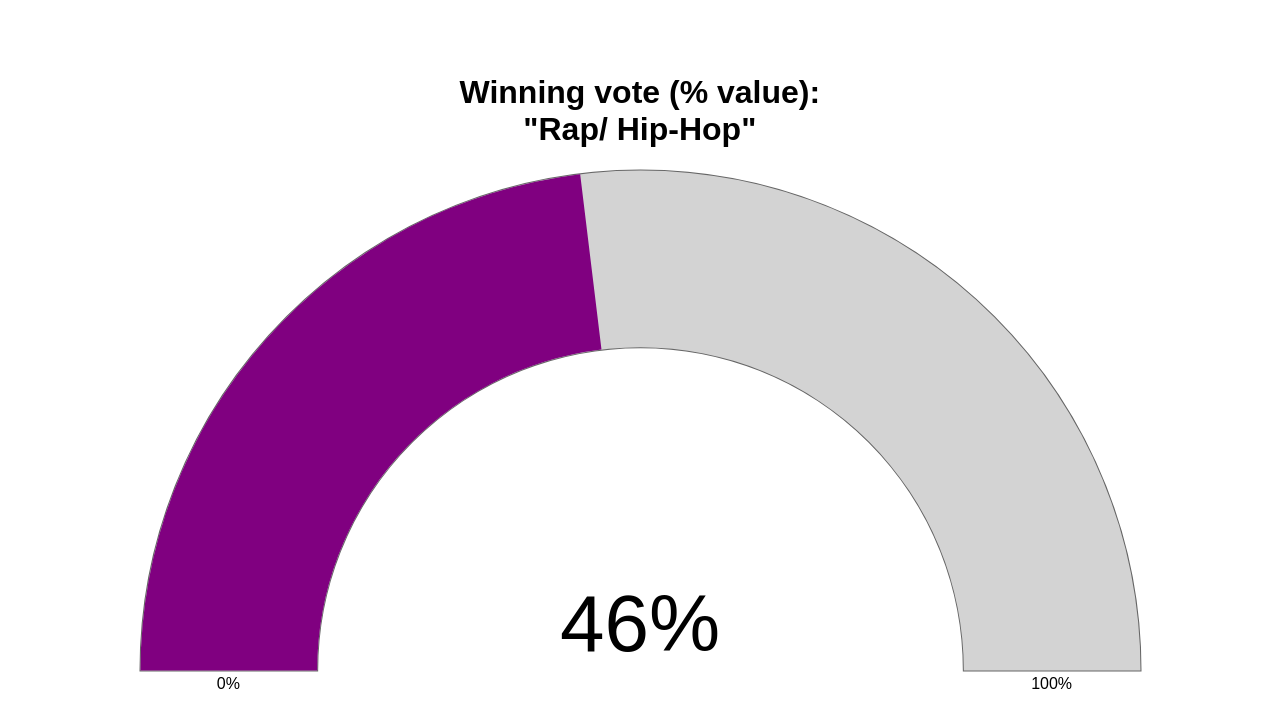 Winning vote (% value):
"Rap/ Hip-Hop"

46%

0%

100%